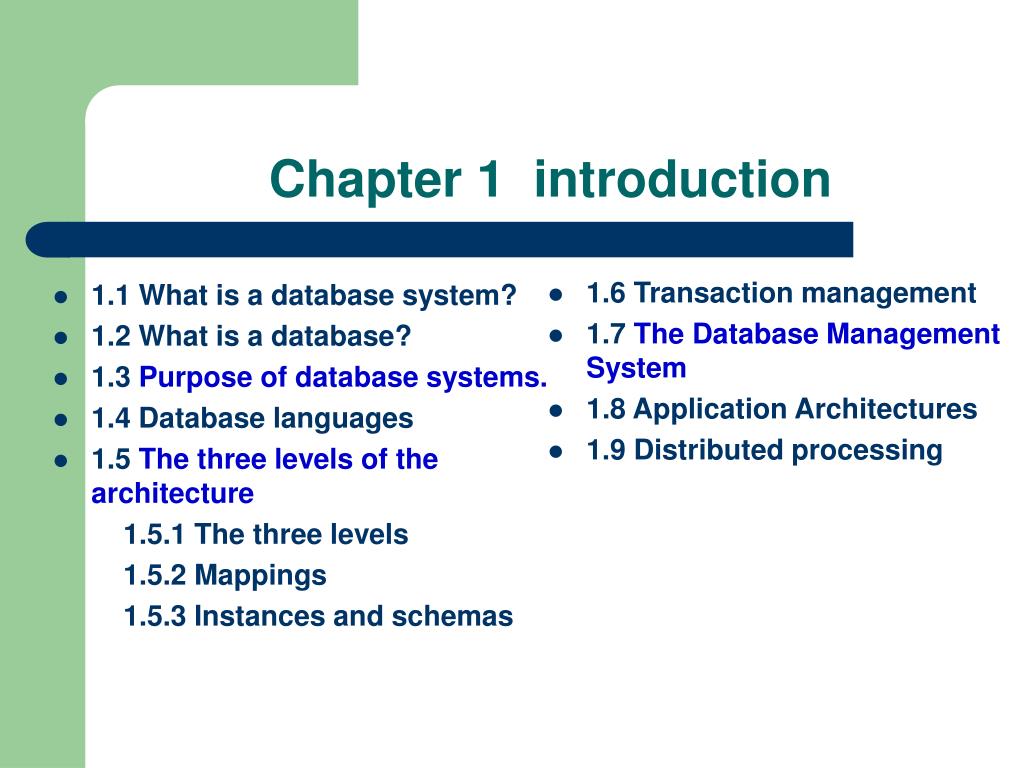 Chapter 1  introduction

- 1.1 What is a database system?
- 1.2 What is a database?
- 1.3 Purpose of database systems.
- 1.4 Database languages
- 1.5 The three levels of the architecture

1.5.1 The three levels

1.5.2 Mappings

1.5.3 Instances and schemas

- 1.6 Transaction management
- 1.7 The Database Management System
- 1.8 Application Architectures
- 1.9 Distributed processing